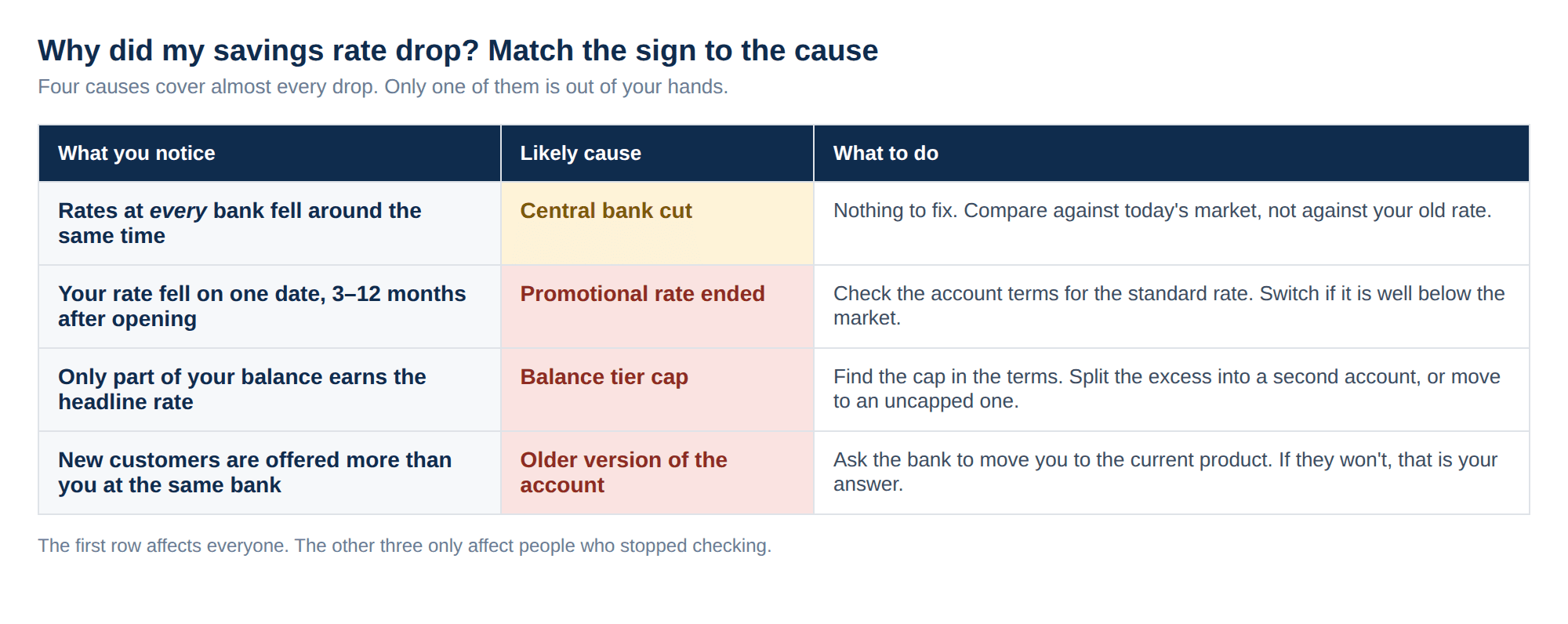 Why did my savings rate drop? Match the sign to the cause

Four causes cover almost every drop. Only one of them is out of your hands.

| What you notice | Likely cause | What to do |
|---|---|---|
| Rates at every bank fell around the same time | Central bank cut | Nothing to fix. Compare against today's market, not against your old rate. |
| Your rate fell on one date, 3–12 months after opening | Promotional rate ended | Check the account terms for the standard rate. Switch if it is well below the market. |
| Only part of your balance earns the headline rate | Balance tier cap | Find the cap in the terms. Split the excess into a second account, or move to an uncapped one. |
| New customers are offered more than you at the same bank | Older version of the account | Ask the bank to move you to the current product. If they won't, that is your answer. |

The first row affects everyone. The other three only affect people who stopped checking.